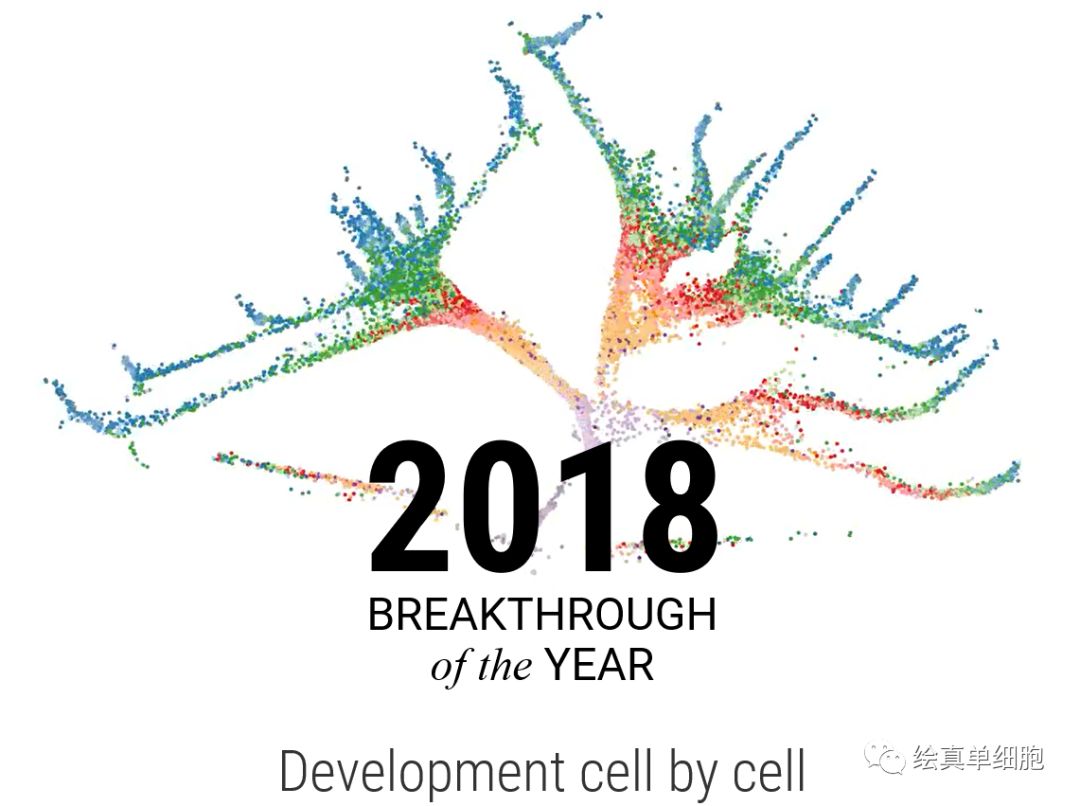 2018
BREAKTHROUGH
of the YEAR

Development cell by cell

绘真单细胞